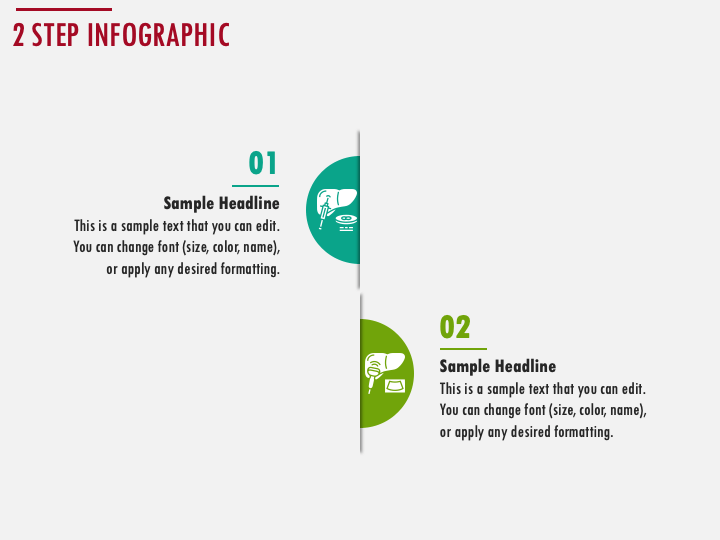 2 STEP INFOGRAPHIC

01

Sample Headline

This is a sample text that you can edit. You can change font (size, color, name), or apply any desired formatting.

02

Sample Headline

This is a sample text that you can edit. You can change font (size, color, name), or apply any desired formatting.